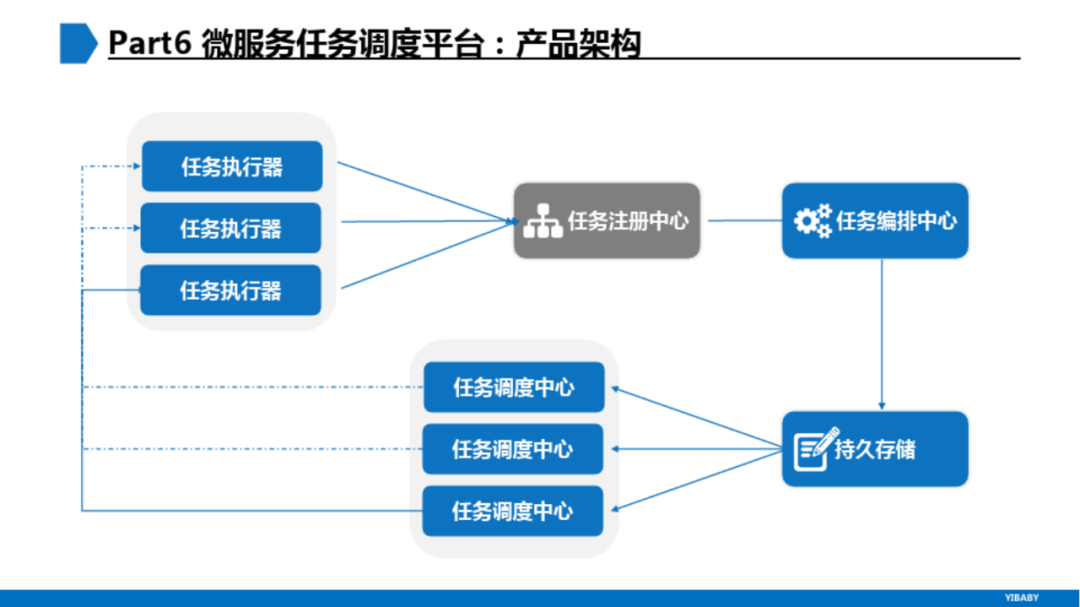 Part6 微服务任务调度平台：产品架构

任务执行器
任务执行器
任务执行器

任务注册中心

任务编排中心

任务调度中心
任务调度中心
任务调度中心

持久存储

YIBABY